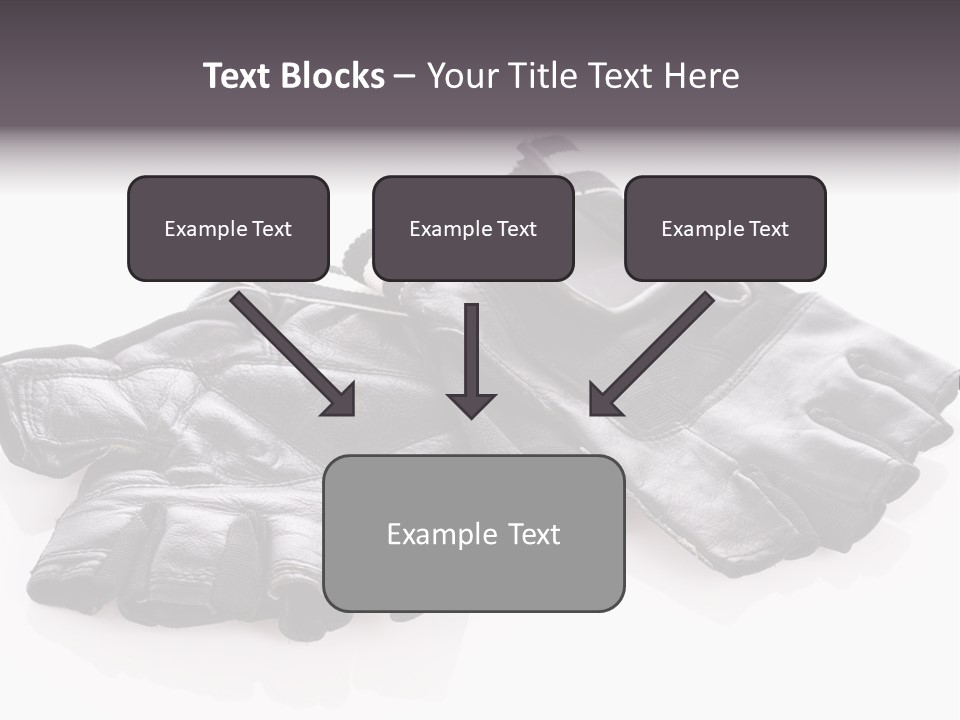 Text Blocks – Your Title Text Here

Example Text

Example Text

Example Text

Example Text